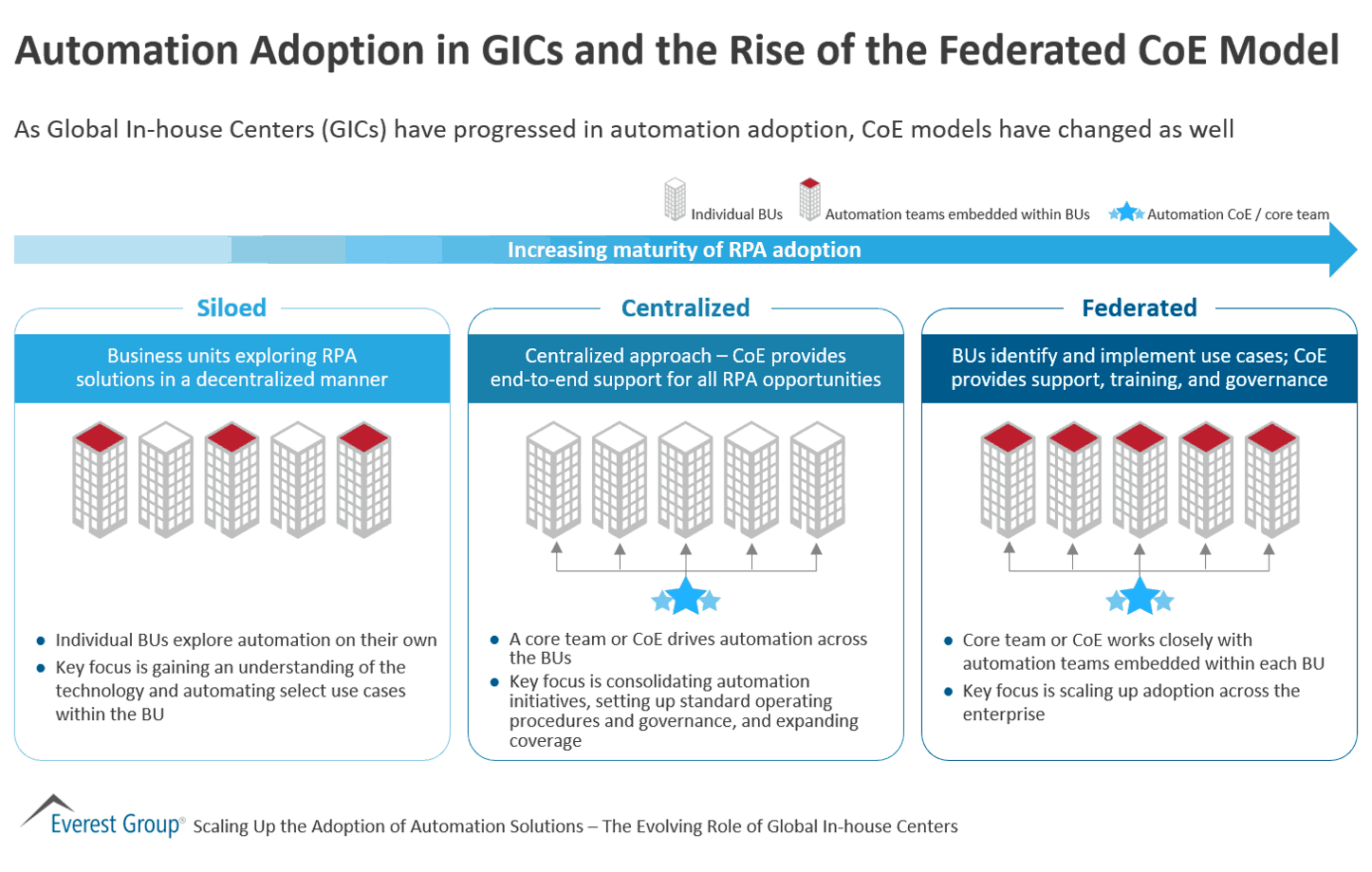 Automation Adoption in GICs and the Rise of the Federated CoE Model

As Global In-house Centers (GICs) have progressed in automation adoption, CoE models have changed as well

Individual BUs

Automation teams embedded within BUs

Automation CoE / core team

Increasing maturity of RPA adoption

Siloed

Business units exploring RPA solutions in a decentralized manner

- Individual BUs explore automation on their own
- Key focus is gaining an understanding of the technology and automating select use cases within the BU

Centralized

Centralized approach – CoE provides end-to-end support for all RPA opportunities

- A core team or CoE drives automation across the BUs
- Key focus is consolidating automation initiatives, setting up standard operating procedures and governance, and expanding coverage

Federated

BUs identify and implement use cases; CoE provides support, training, and governance

- Core team or CoE works closely with automation teams embedded within each BU
- Key focus is scaling up adoption across the enterprise

Everest Group® Scaling Up the Adoption of Automation Solutions – The Evolving Role of Global In-house Centers